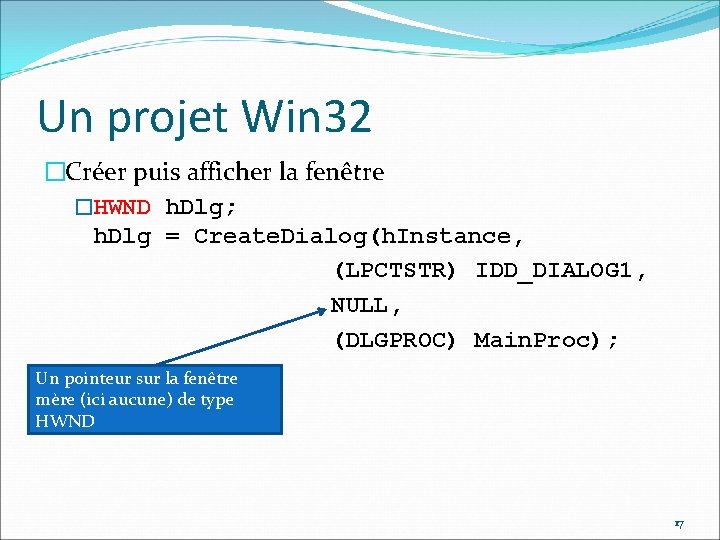 Un projet Win32

□Créer puis afficher la fenêtre

□HWND hDlg;
hDlg = CreateDialog(hInstance,
(LPCTSTR) IDD_DIALOG1,
NULL,
(DLGPROC) MainProc);

Un pointeur sur la fenêtre mère (ici aucune) de type HWND

17